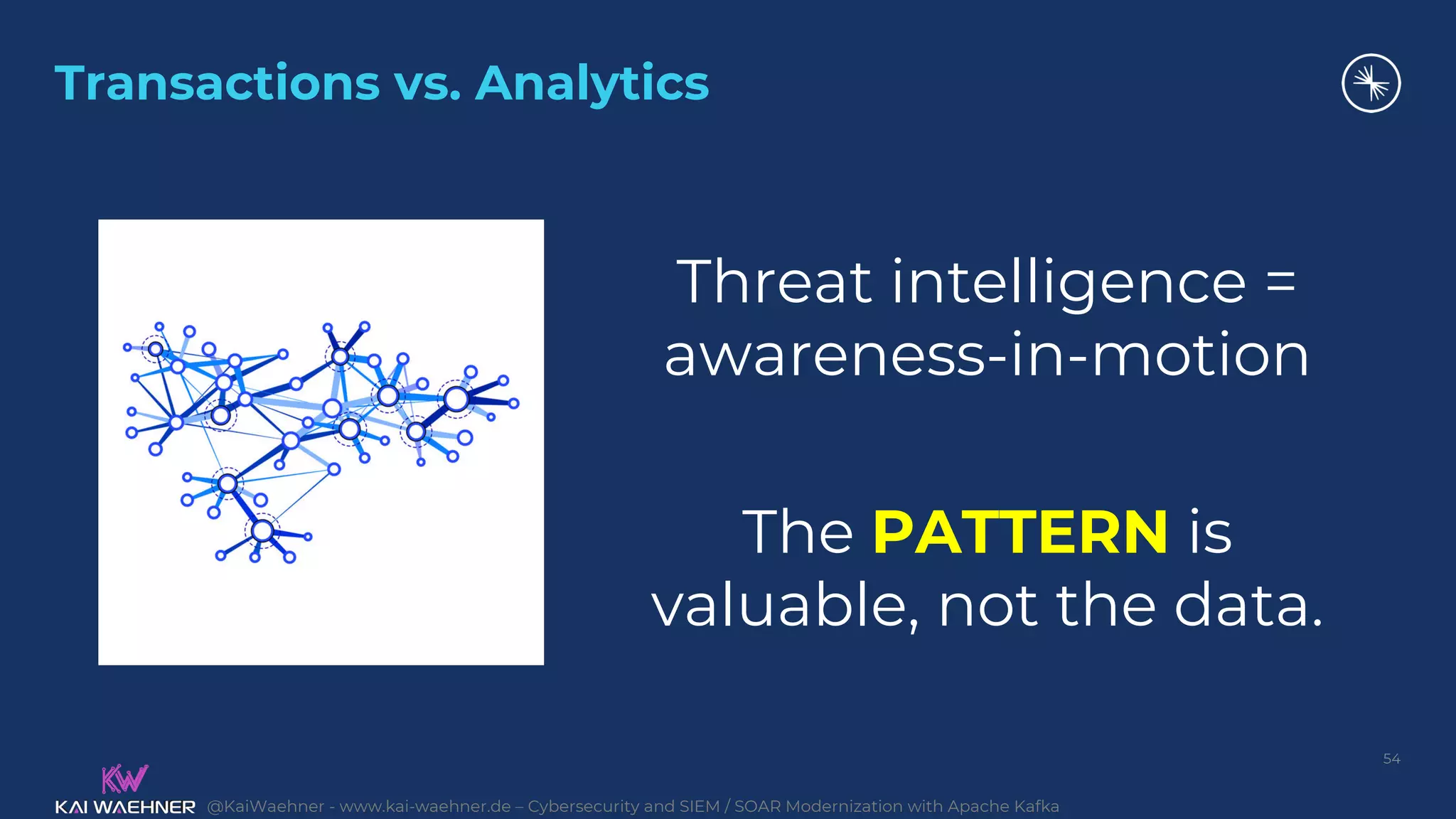 Transactions vs. Analytics

Threat intelligence = awareness-in-motion

The PATTERN is valuable, not the data.

54

KW
KAI WAEHNER @KaiWaehner - www.kai-waehner.de – Cybersecurity and SIEM / SOAR Modernization with Apache Kafka